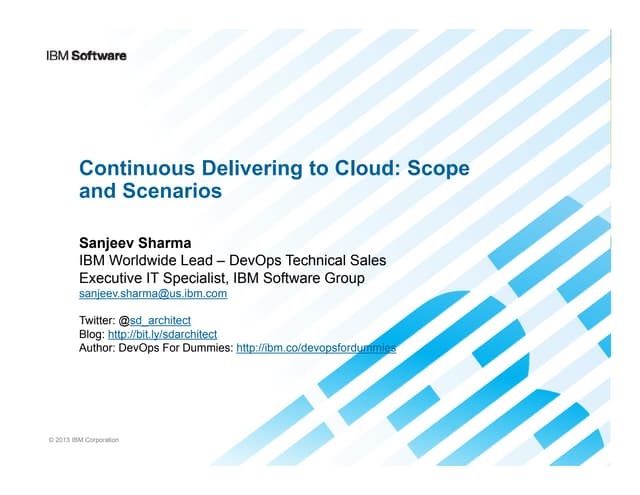 IBM Software

Continuous Delivering to Cloud: Scope and Scenarios

Sanjeev Sharma
IBM Worldwide Lead – DevOps Technical Sales
Executive IT Specialist, IBM Software Group
sanjeev.sharma@us.ibm.com

Twitter: @sd_architect
Blog: http://bit.ly/sdarchitect
Author: DevOps For Dummies: http://ibm.co/devopsfordummies

© 2013 IBM Corporation